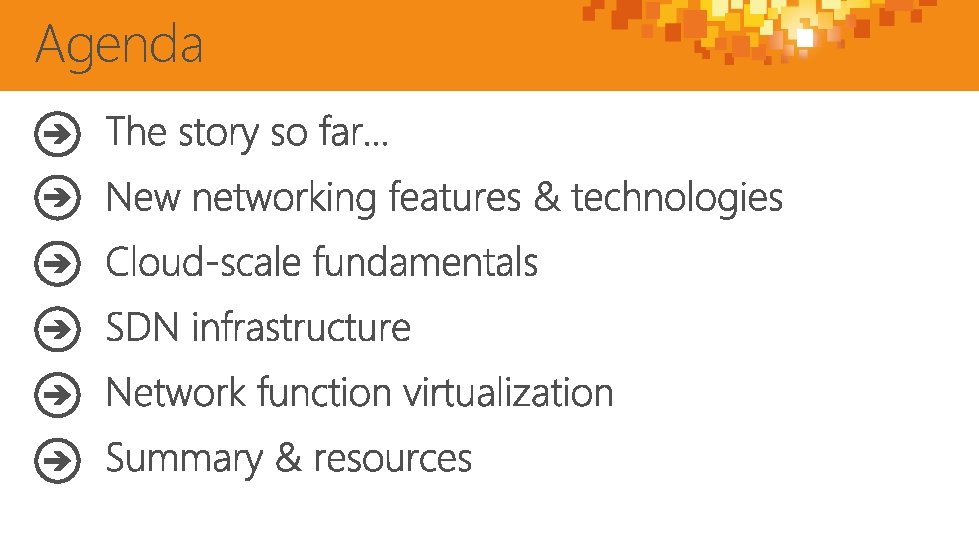 Agenda

The story so far…

New networking features & technologies

Cloud-scale fundamentals

SDN infrastructure

Network function virtualization

Summary & resources